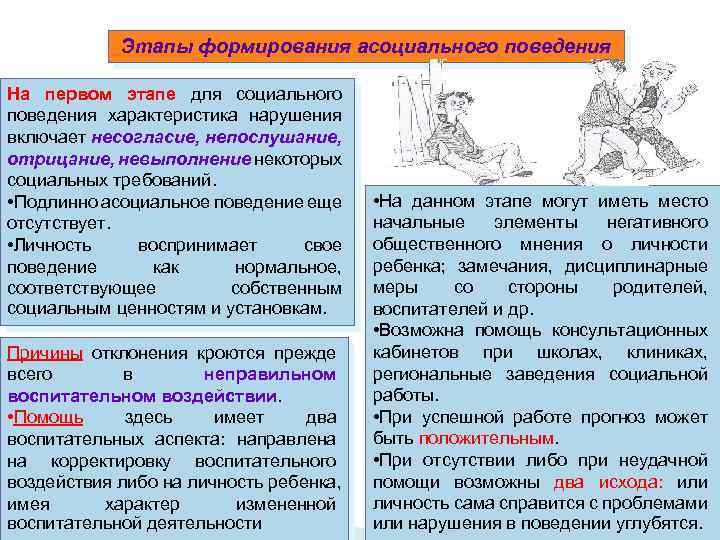 Этапы формирования асоциального поведения

На первом этапе для социального поведения характеристика нарушения включает несогласие, непослушание, отрицание, невыполнение некоторых социальных требований.
•Подлинно асоциальное поведение еще отсутствует.
•Личность воспринимает свое поведение как нормальное, соответствующее собственным социальным ценностям и установкам.

Причины отклонения кроются прежде всего в неправильном воспитательном воздействии.
•Помощь здесь имеет два воспитательных аспекта: направлена на корректировку воспитательного воздействия либо на личность ребенка, имея характер измененной воспитательной деятельности

•На данном этапе могут иметь место начальные элементы негативного общественного мнения о личности ребенка; замечания, дисциплинарные меры со стороны родителей, воспитателей и др.
•Возможна помощь консультационных кабинетов при школах, клиниках, региональные заведения социальной работы.
•При успешной работе прогноз может быть положительным.
•При отсутствии либо при неудачной помощи возможны два исхода: или личность сама справится с проблемами или нарушения в поведении углубятся.